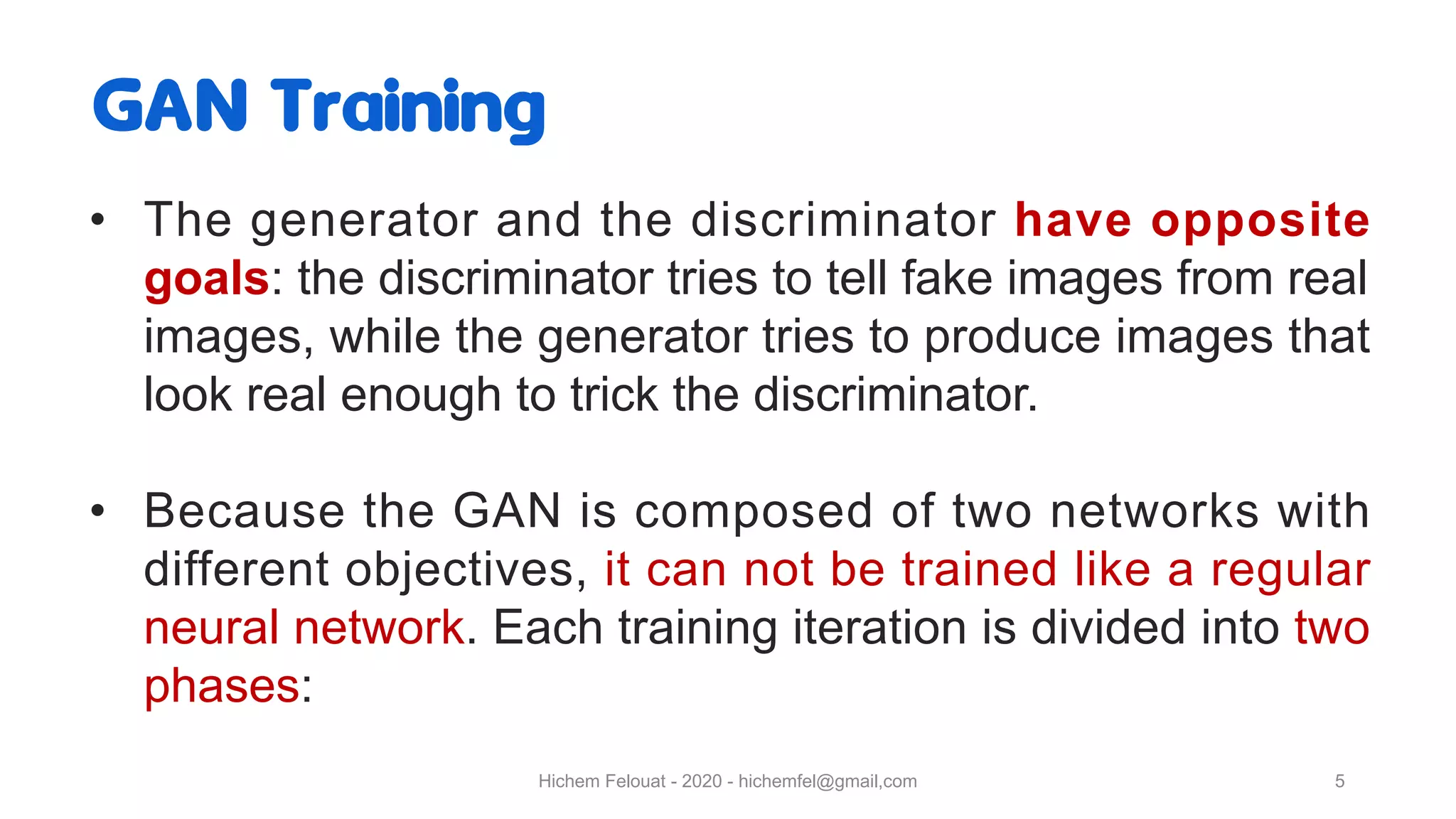 GAN Training

• The generator and the discriminator have opposite goals: the discriminator tries to tell fake images from real images, while the generator tries to produce images that look real enough to trick the discriminator.

• Because the GAN is composed of two networks with different objectives, it can not be trained like a regular neural network. Each training iteration is divided into two phases:

Hichem Felouat - 2020 - hichemfel@gmail,com

5